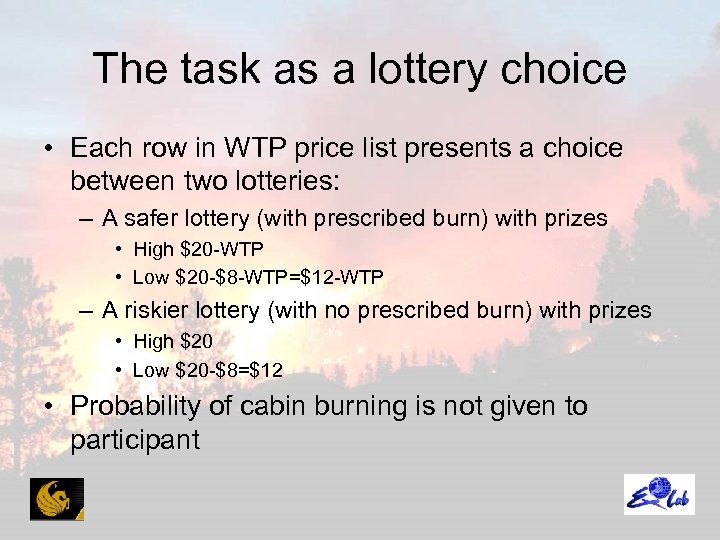 The task as a lottery choice

• Each row in WTP price list presents a choice between two lotteries:
– A safer lottery (with prescribed burn) with prizes
• High \$20-WTP
• Low \$20-\$8-WTP=\$12-WTP
– A riskier lottery (with no prescribed burn) with prizes
• High \$20
• Low \$20-\$8=\$12
• Probability of cabin burning is not given to participant

E Lab